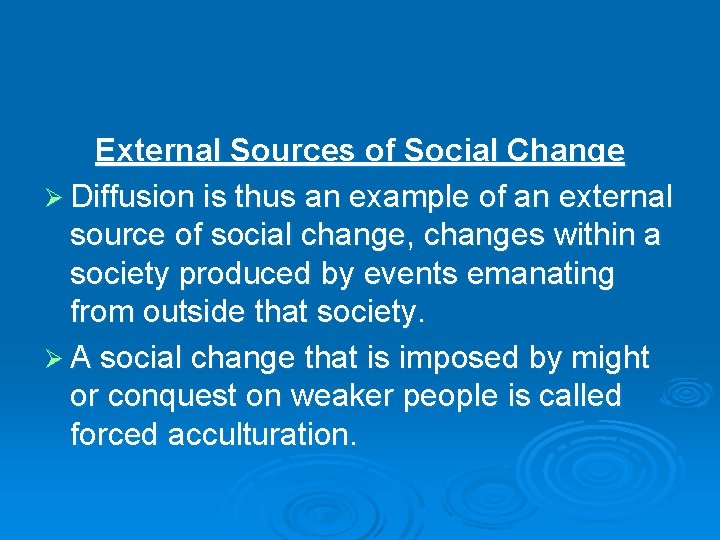 External Sources of Social Change

➢ Diffusion is thus an example of an external source of social change, changes within a society produced by events emanating from outside that society.

➢ A social change that is imposed by might or conquest on weaker people is called forced acculturation.